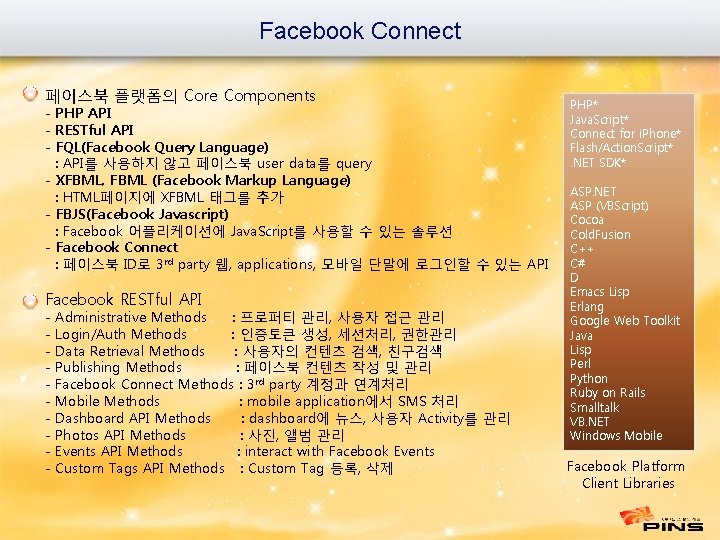 Facebook Connect

페이스북 플랫폼의 Core Components
- PHP API
- RESTful API
- FQL(Facebook Query Language)
: API를 사용하지 않고 페이스북 user data를 query
- XFBML, FBML (Facebook Markup Language)
: HTML페이지에 XFBML 태그를 추가
- FBJS(Facebook Javascript)
: Facebook 어플리케이션에 JavaScript를 사용할 수 있는 솔루션
- Facebook Connect
: 페이스북 ID로 3$^{rd}$ party 웹, applications, 모바일 단말에 로그인할 수 있는 API

Facebook RESTful API
- Administrative Methods : 프로퍼티 관리, 사용자 접근 관리
- Login/Auth Methods : 인증토큰 생성, 세션처리, 권한관리
- Data Retrieval Methods : 사용자의 컨텐츠 검색, 친구검색
- Publishing Methods : 페이스북 컨텐츠 작성 및 관리
- Facebook Connect Methods : 3$^{rd}$ party 계정과 연계처리
- Mobile Methods : mobile application에서 SMS 처리
- Dashboard API Methods : dashboard에 뉴스, 사용자 Activity를 관리
- Photos API Methods : 사진, 앨범 관리
- Events API Methods : interact with Facebook Events
- Custom Tags API Methods : Custom Tag 등록, 삭제

PHP*
JavaScript*
Connect for iPhone*
Flash/ActionScript*
.NET SDK*

ASP.NET
ASP (VBScript)
Cocoa
ColdFusion
C++
C#
D
Emacs Lisp
Erlang
Google Web Toolkit
Java
Lisp
Perl
Python
Ruby on Rails
Smalltalk
VB.NET
Windows Mobile

Facebook Platform
Client Libraries

PINS